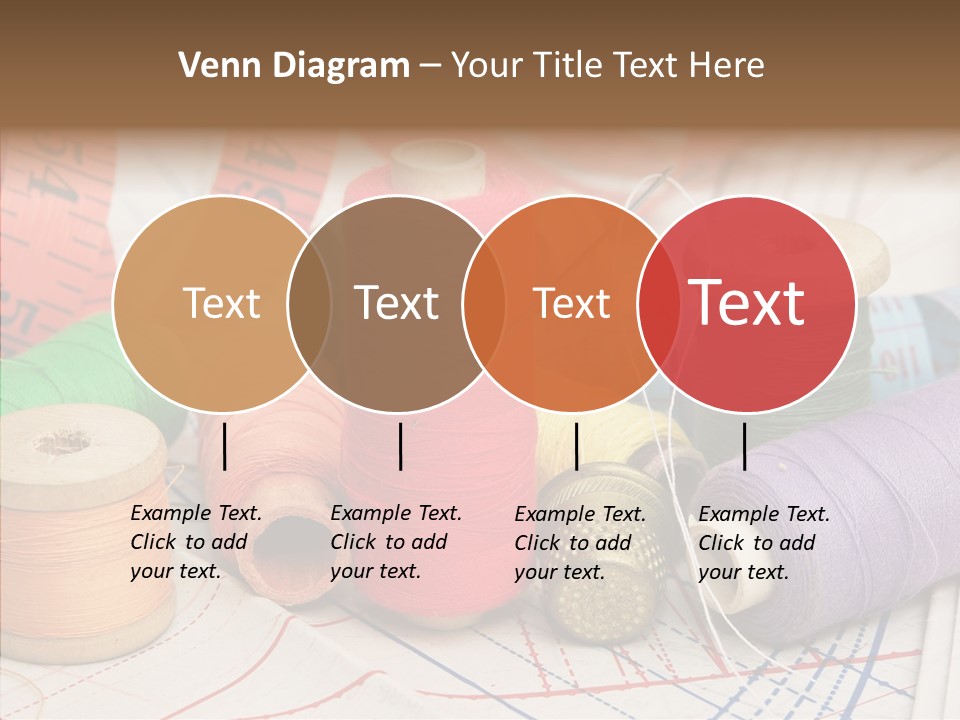 Venn Diagram – Your Title Text Here

Text

Text

Text

Text

Example Text. Click to add your text.

Example Text. Click to add your text.

Example Text. Click to add your text.

Example Text. Click to add your text.